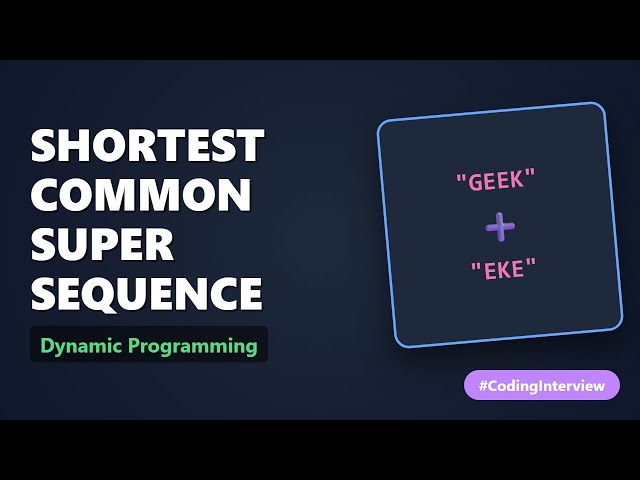 SHORTEST COMMON SUPER SEQUENCE

Dynamic Programming

"GEEK"
+
"EKE"

#CodingInterview